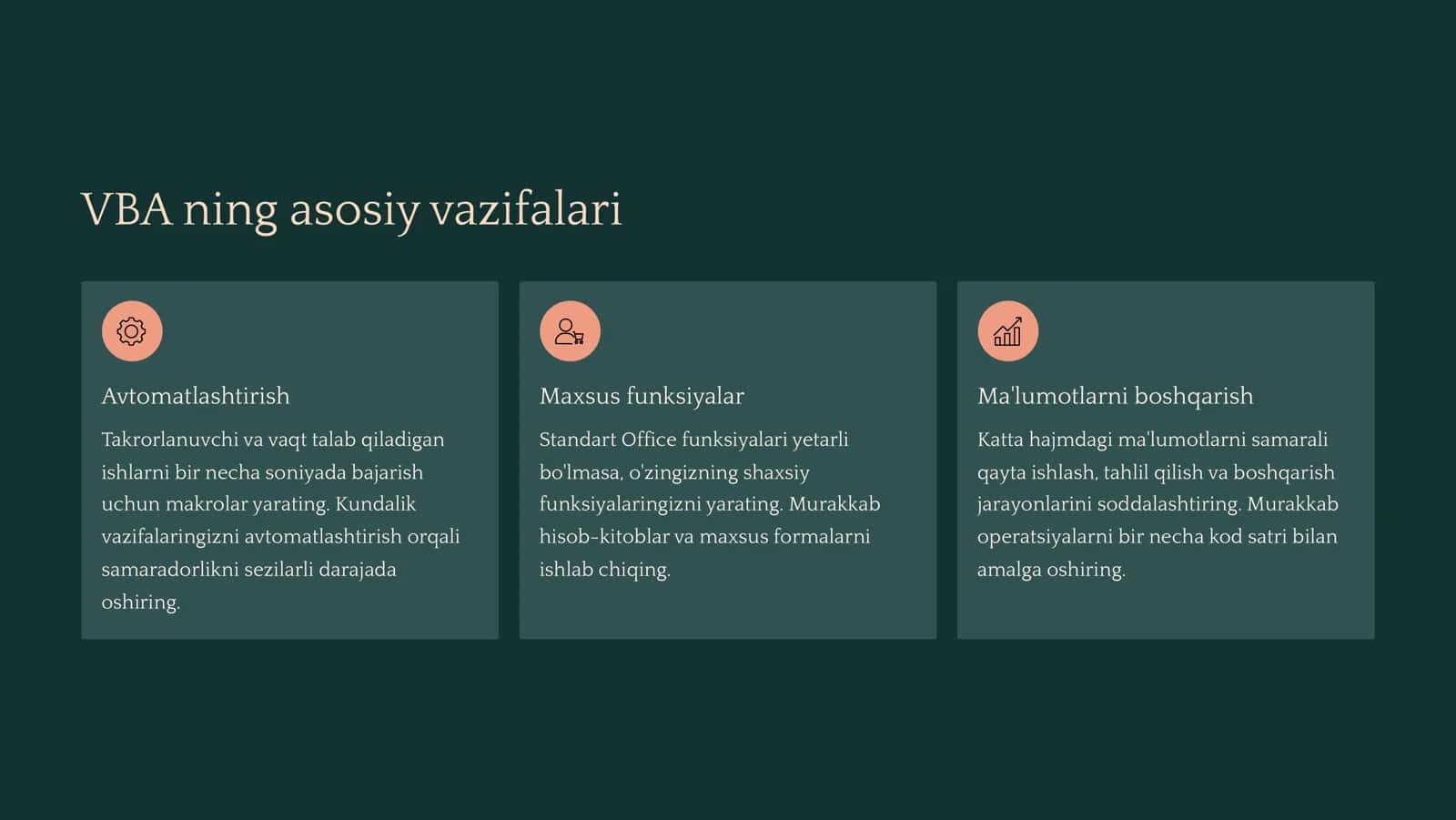 VBA ning asosiy vazifalari

Avtomatlashtirish

Takrorlanuvchi va vaqt talab qiladigan ishlarni bir necha soniyada bajarish uchun makrolar yarating. Kundalik vazifalaringizni avtomatlashtirish orqali samaradorlikni sezilarli darajada oshiring.

Maxsus funksiyalar

Standart Office funksiyalari yetarli bo'lmasa, o'zingizning shaxsiy funksiyalaringizni yarating. Murakkab hisob-kitoblar va maxsus formalarni ishlab chiqing.

Ma'lumotlarni boshqarish

Katta hajmdagi ma'lumotlarni samarali qayta ishlash, tahlil qilish va boshqarish jarayonlarini soddalashtiring. Murakkab operatsiyalarni bir necha kod satri bilan amalga oshiring.